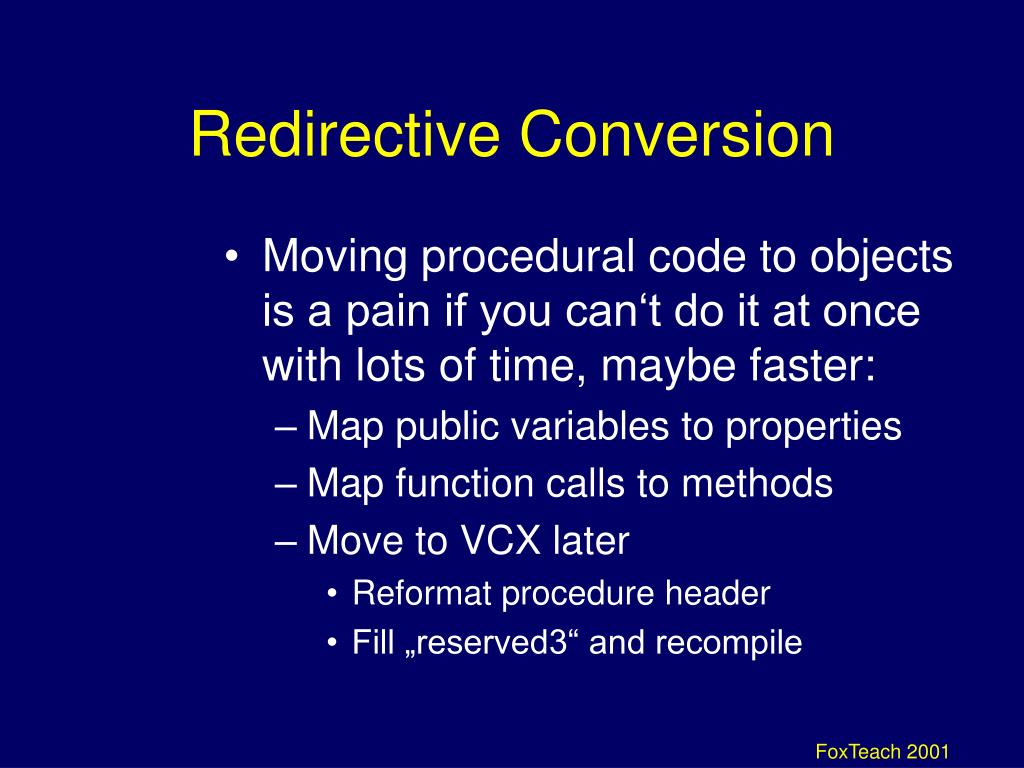 Redirective Conversion

• Moving procedural code to objects is a pain if you can‘t do it at once with lots of time, maybe faster:
– Map public variables to properties
– Map function calls to methods
– Move to VCX later
• Reformat procedure header
• Fill „reserved3“ and recompile

FoxTeach 2001